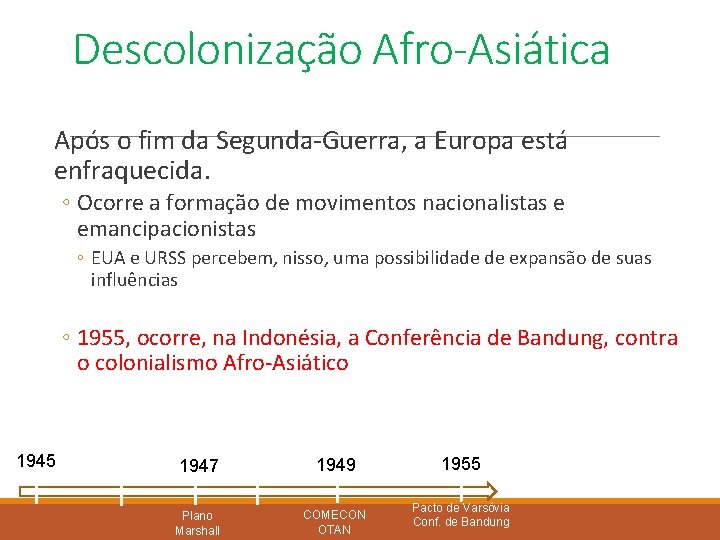 Descolonização Afro-Asiática

Após o fim da Segunda-Guerra, a Europa está enfraquecida.

◦ Ocorre a formação de movimentos nacionalistas e emancipacionistas

◦ EUA e URSS percebem, nisso, uma possibilidade de expansão de suas influências

◦ 1955, ocorre, na Indonésia, a Conferência de Bandung, contra o colonialismo Afro-Asiático

1945

1947

1949

1955

Plano Marshall

COMECON OTAN

Pacto de Varsóvia Conf. de Bandung